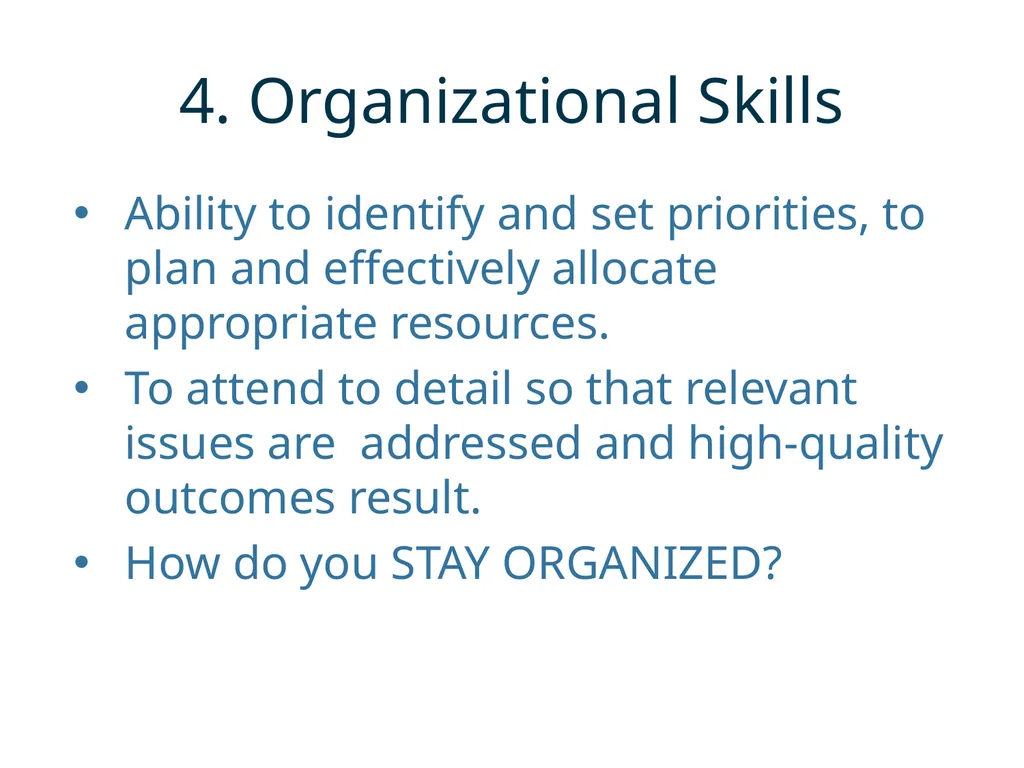 4. Organizational Skills

• Ability to identify and set priorities, to plan and effectively allocate appropriate resources.
• To attend to detail so that relevant issues are addressed and high-quality outcomes result.
• How do you STAY ORGANIZED?